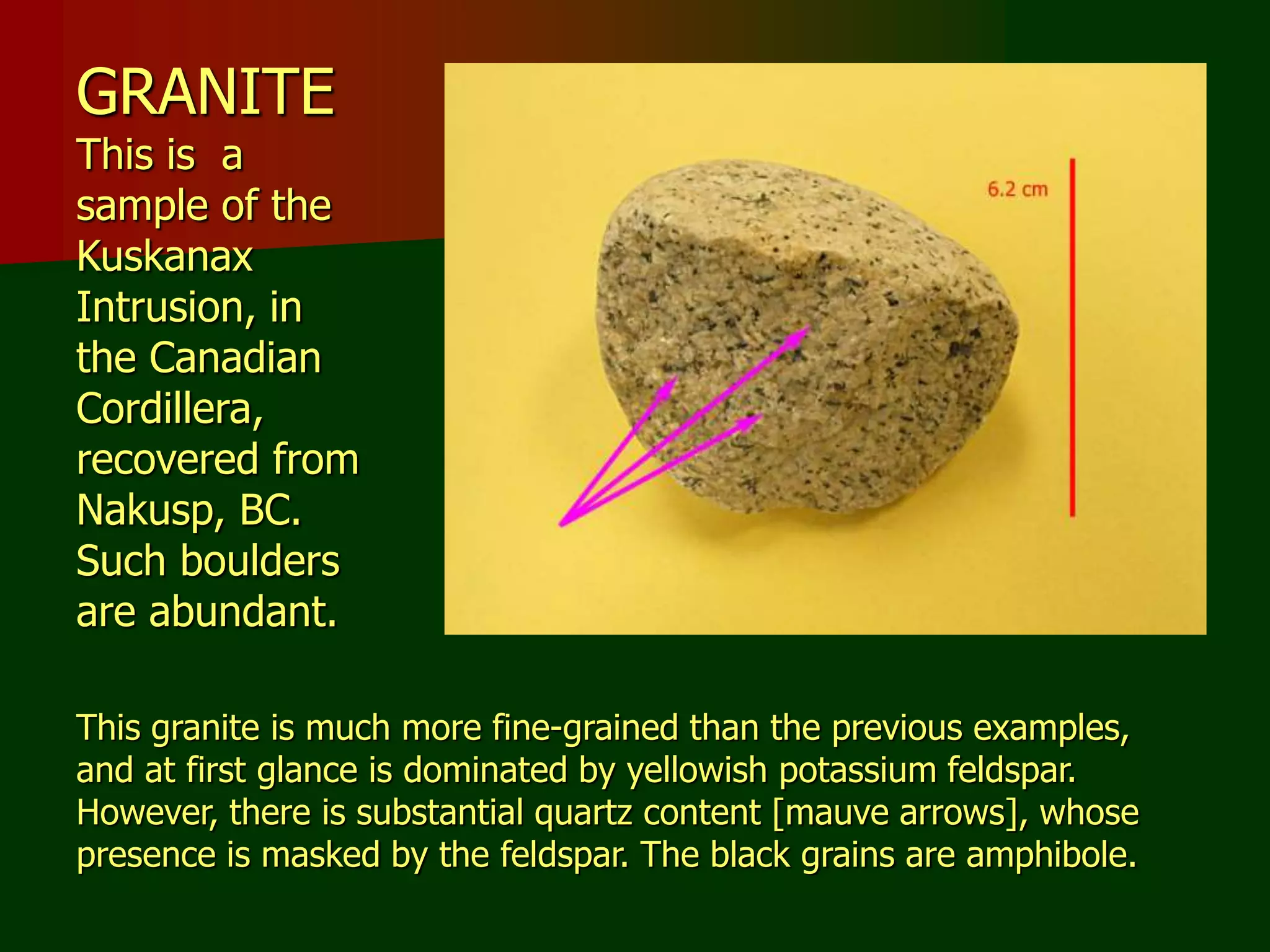 GRANITE

This is a sample of the Kuskanax Intrusion, in the Canadian Cordillera, recovered from Nakusp, BC. Such boulders are abundant.

6.2 cm

This granite is much more fine-grained than the previous examples, and at first glance is dominated by yellowish potassium feldspar. However, there is substantial quartz content [mauve arrows], whose presence is masked by the feldspar. The black grains are amphibole.